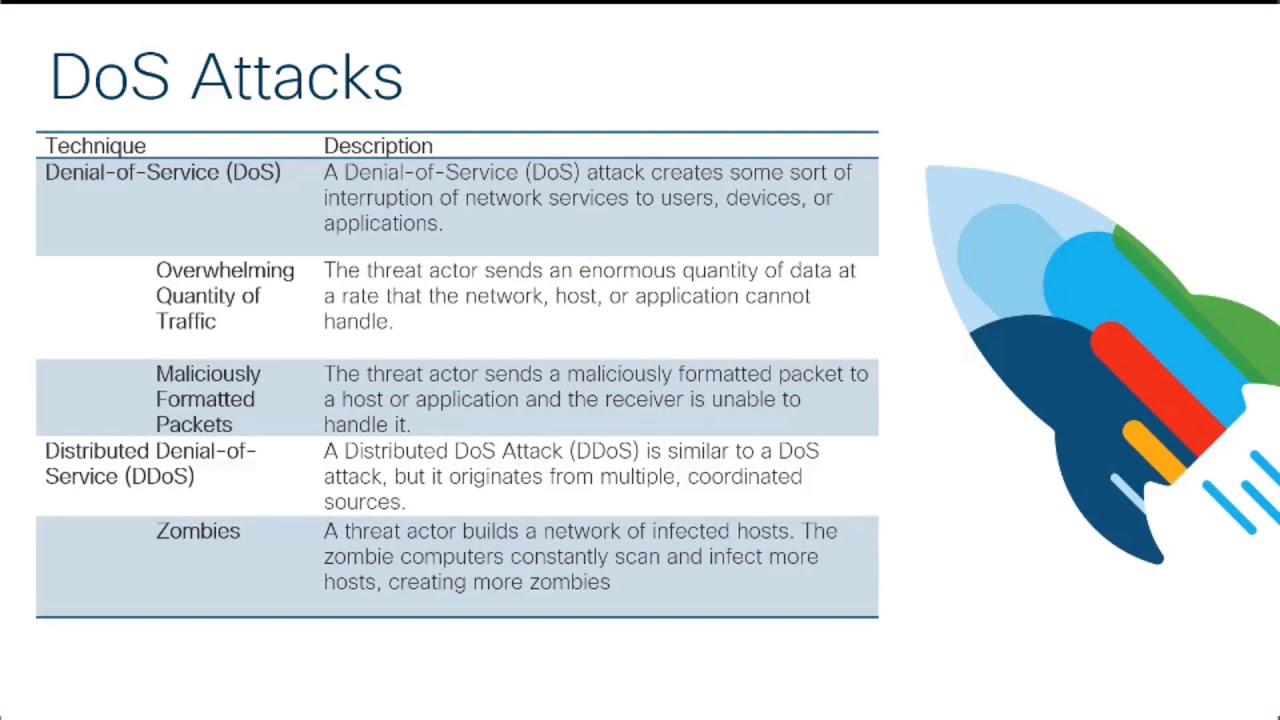 DoS Attacks

| Technique | Description |
|---|---|
| Denial-of-Service (DoS) | A Denial-of-Service (DoS) attack creates some sort of interruption of network services to users, devices, or applications. |
| Overwhelming Quantity of Traffic | The threat actor sends an enormous quantity of data at a rate that the network, host, or application cannot handle. |
| Maliciously Formatted Packets | The threat actor sends a maliciously formatted packet to a host or application and the receiver is unable to handle it. |
| Distributed Denial-of-Service (DDoS) | A Distributed DoS Attack (DDoS) is similar to a DoS attack, but it originates from multiple, coordinated sources. |
| Zombies | A threat actor builds a network of infected hosts. The zombie computers constantly scan and infect more hosts, creating more zombies |